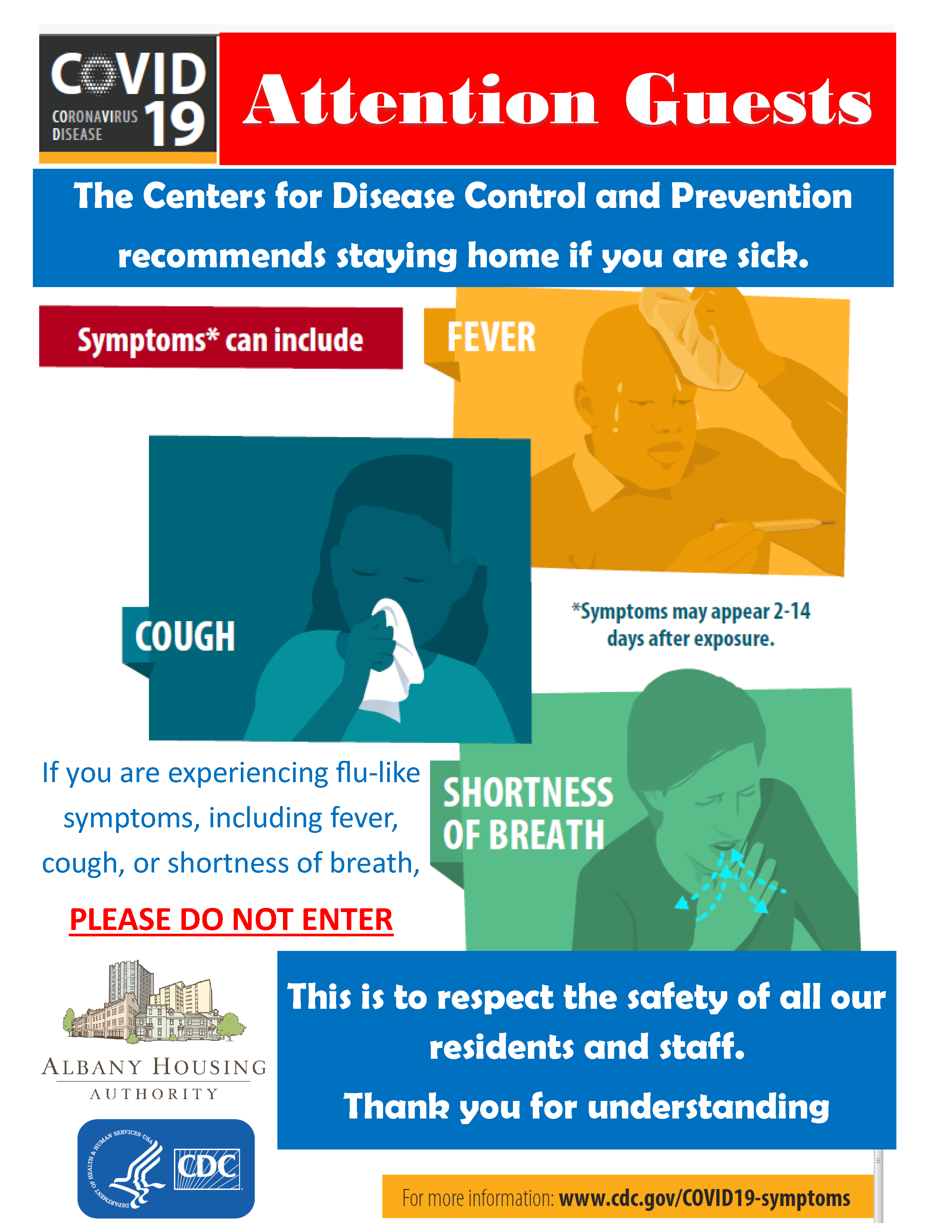 COVID 19
CORONAVIRUS DISEASE

Attention Guests

The Centers for Disease Control and Prevention recommends staying home if you are sick.

Symptoms* can include

FEVER

COUGH

*Symptoms may appear 2-14 days after exposure.

SHORTNESS OF BREATH

If you are experiencing flu-like symptoms, including fever, cough, or shortness of breath,

PLEASE DO NOT ENTER

ALBANY HOUSING AUTHORITY

DEPARTMENT OF HEALTH & HUMAN SERVICES-USA

CDC

This is to respect the safety of all our residents and staff.

Thank you for understanding

For more information: www.cdc.gov/COVID19-symptoms